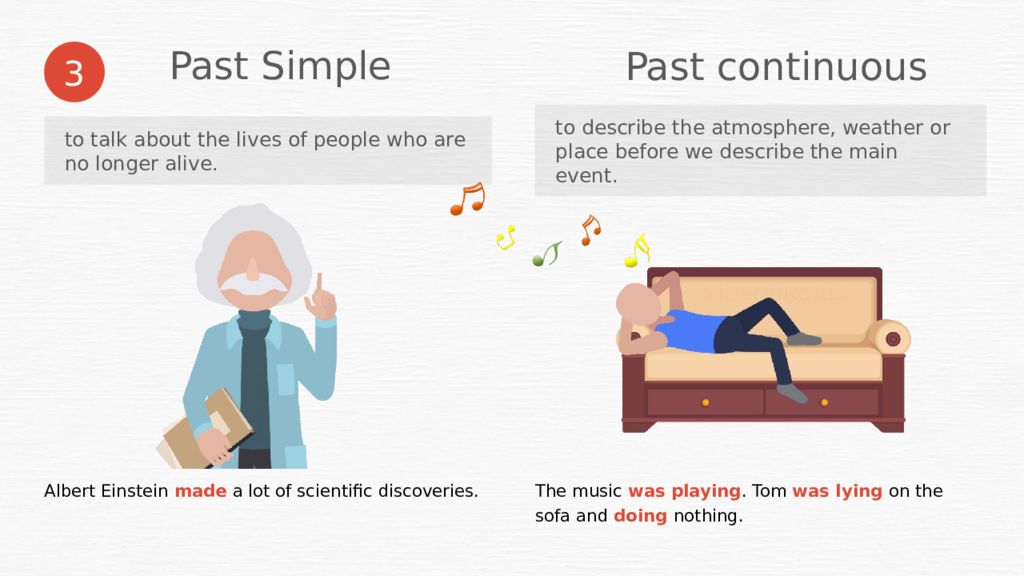 3

Past Simple

to talk about the lives of people who are no longer alive.

Albert Einstein made a lot of scientific discoveries.

Past continuous

to describe the atmosphere, weather or place before we describe the main event.

The music was playing. Tom was lying on the sofa and doing nothing.